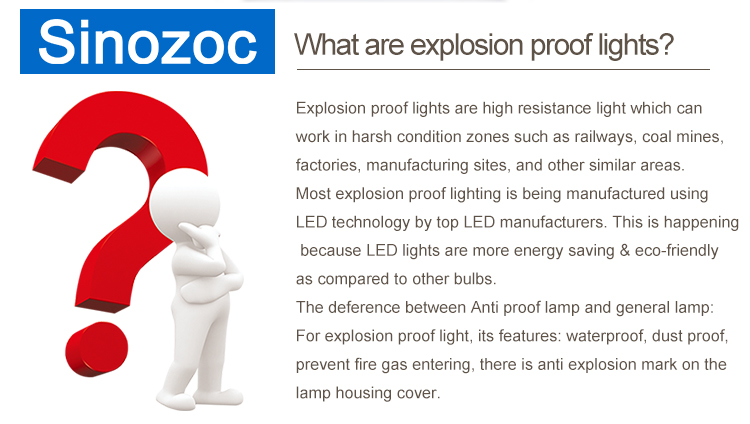 Sinozoc

What are explosion proof lights?

Explosion proof lights are high resistance light which can work in harsh condition zones such as railways, coal mines, factories, manufacturing sites, and other similar areas.
Most explosion proof lighting is being manufactured using LED technology by top LED manufacturers. This is happening because LED lights are more energy saving & eco-friendly as compared to other bulbs.
The deference between Anti proof lamp and general lamp:
For explosion proof light, its features: waterproof, dust proof, prevent fire gas entering, there is anti explosion mark on the lamp housing cover.